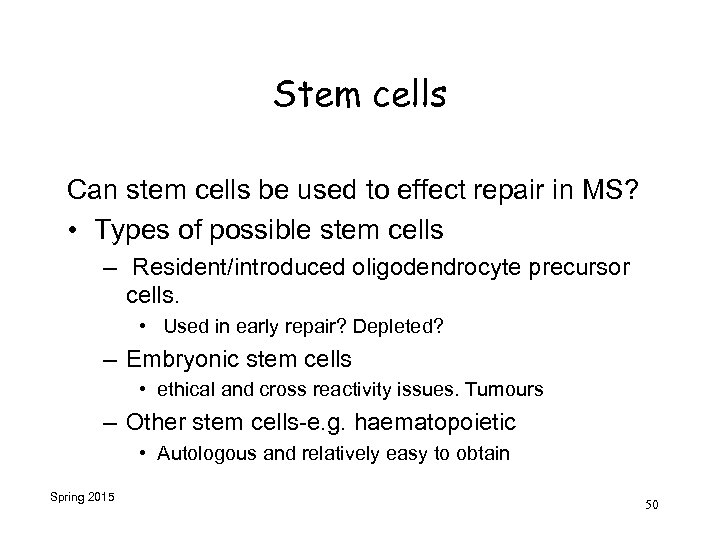 Stem cells

Can stem cells be used to effect repair in MS?

• Types of possible stem cells

– Resident/introduced oligodendrocyte precursor cells.

• Used in early repair? Depleted?

– Embryonic stem cells

• ethical and cross reactivity issues. Tumours

– Other stem cells-e.g. haematopoietic

• Autologous and relatively easy to obtain

Spring 2015

50